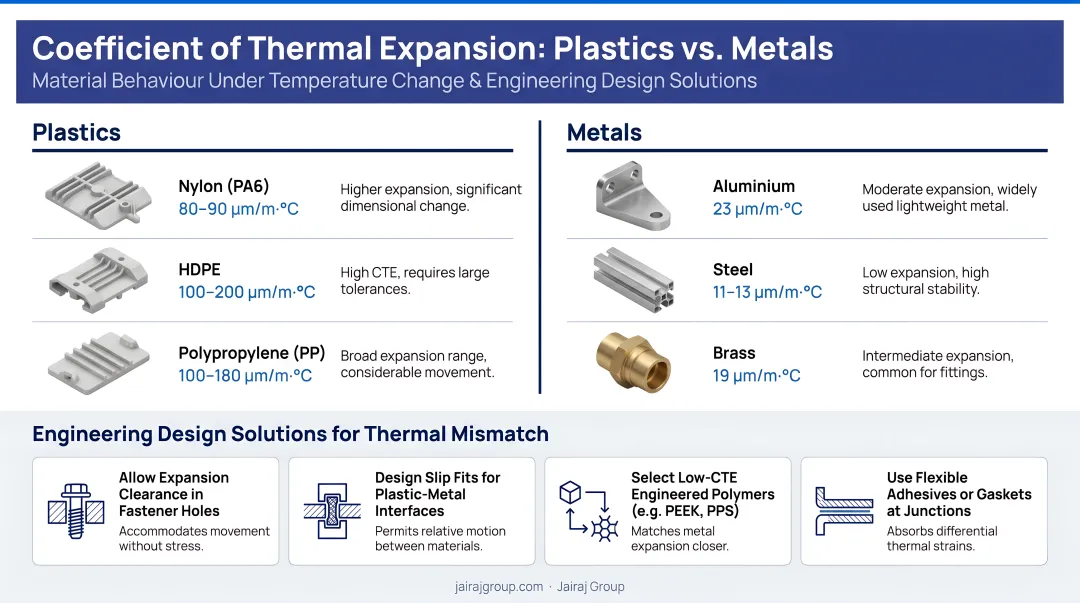 Coefficient of Thermal Expansion: Plastics vs. Metals
Material Behaviour Under Temperature Change & Engineering Design Solutions

Plastics

Nylon (PA6)
80–90 μm/m·°C
Higher expansion, significant dimensional change.

HDPE
100–200 μm/m·°C
High CTE, requires large tolerances.

Polypropylene (PP)
100–180 μm/m·°C
Broad expansion range, considerable movement.

Metals

Aluminium
23 μm/m·°C
Moderate expansion, widely used lightweight metal.

Steel
11–13 μm/m·°C
Low expansion, high structural stability.

Brass
19 μm/m·°C
Intermediate expansion, common for fittings.

Engineering Design Solutions for Thermal Mismatch

Allow Expansion Clearance in Fastener Holes
Accommodates movement without stress.

Design Slip Fits for Plastic-Metal Interfaces
Permits relative motion between materials.

Select Low-CTE Engineered Polymers (e.g. PEEK, PPS)
Matches metal expansion closer.

Use Flexible Adhesives or Gaskets at Junctions
Absorbs differential thermal strains.

jairajgroup.com · Jairaj Group